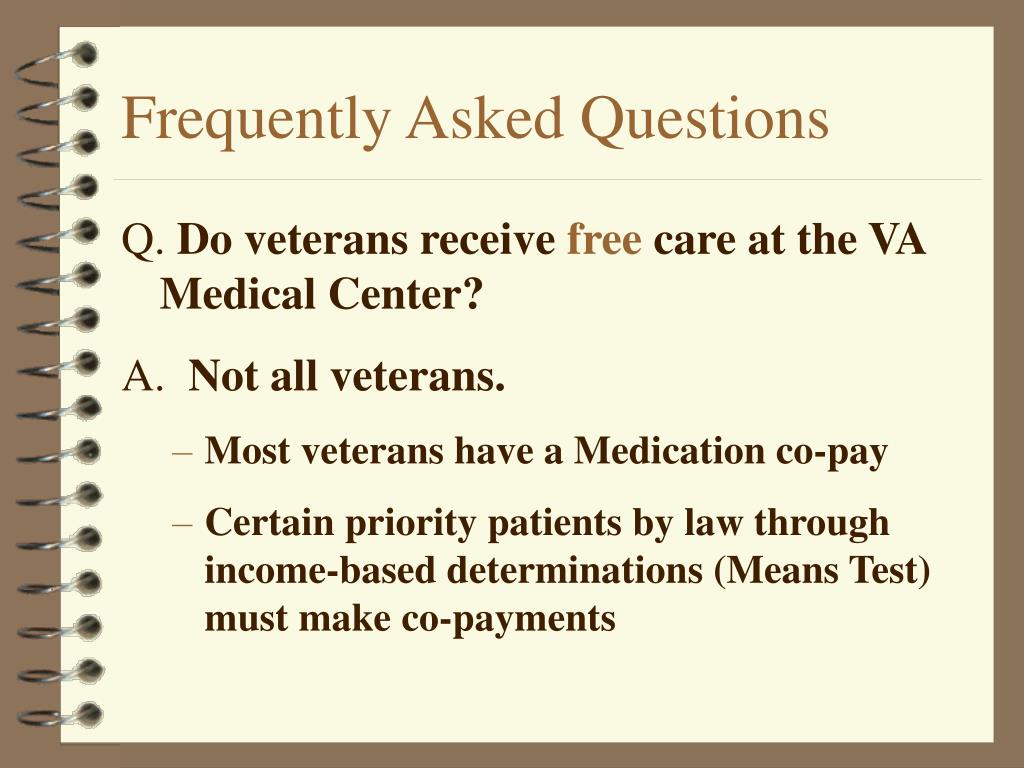 Frequently Asked Questions

Q. Do veterans receive free care at the VA Medical Center?

A. Not all veterans.

– Most veterans have a Medication co-pay

– Certain priority patients by law through income-based determinations (Means Test) must make co-payments